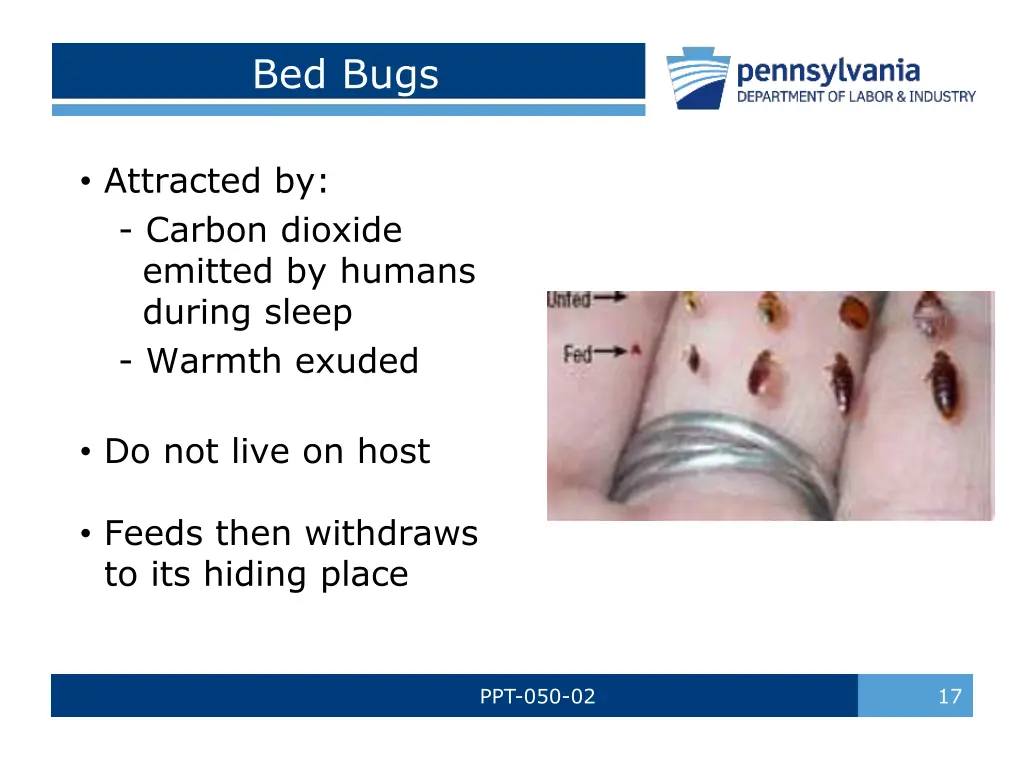 Bed Bugs

pennsylvania
DEPARTMENT OF LABOR & INDUSTRY

• Attracted by:
- Carbon dioxide emitted by humans during sleep
- Warmth exuded

• Do not live on host

• Feeds then withdraws to its hiding place

Unfed
Fed

PPT-050-02

17